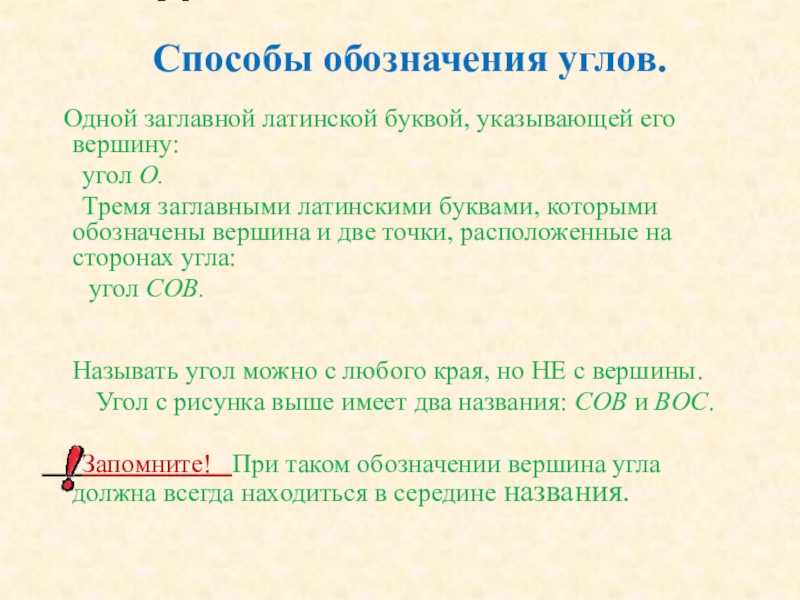 Способы обозначения углов.

Одной заглавной латинской буквой, указывающей его вершину:

угол $O$.

Тремя заглавными латинскими буквами, которыми обозначены вершина и две точки, расположенные на сторонах угла:

угол $COB$.

Называть угол можно с любого края, но НЕ с вершины.

Угол с рисунка выше имеет два названия: $COB$ и $BOC$.

Запомните! При таком обозначении вершина угла должна всегда находиться в середине названия.